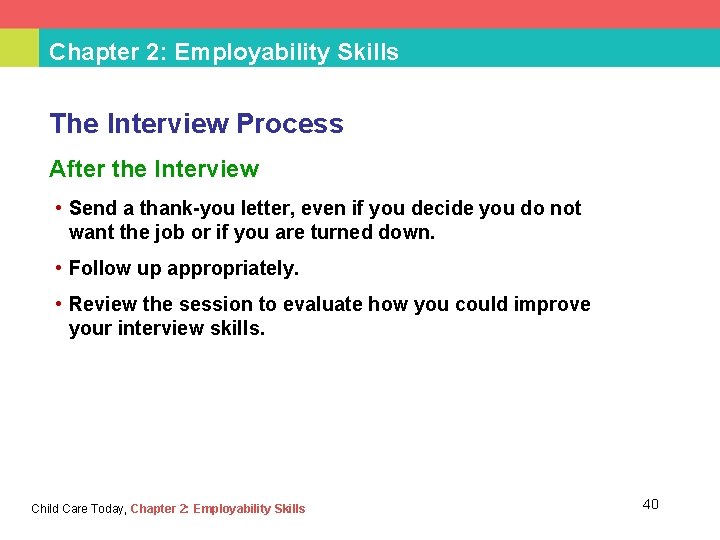 Chapter 2: Employability Skills

The Interview Process

After the Interview

• Send a thank-you letter, even if you decide you do not want the job or if you are turned down.

• Follow up appropriately.

• Review the session to evaluate how you could improve your interview skills.

Child Care Today, Chapter 2: Employability Skills

40